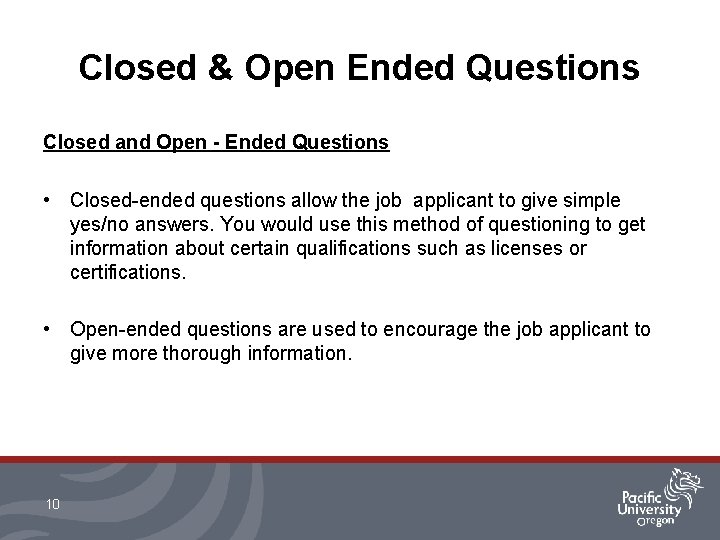 Closed & Open Ended Questions

Closed and Open - Ended Questions

• Closed-ended questions allow the job applicant to give simple yes/no answers. You would use this method of questioning to get information about certain qualifications such as licenses or certifications.

• Open-ended questions are used to encourage the job applicant to give more thorough information.

10

Pacific University Oregon